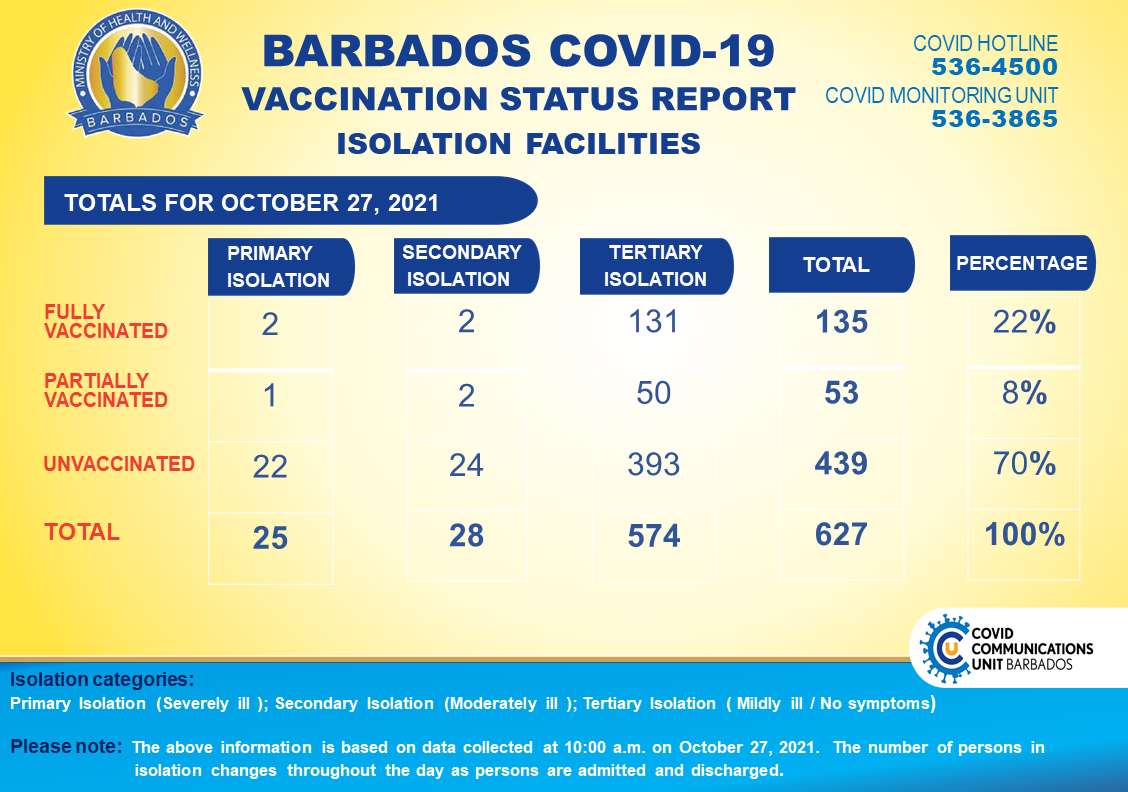 MINISTRY OF HEALTH AND WELLNESS
BARBADOS

BARBADOS COVID-19
VACCINATION STATUS REPORT
ISOLATION FACILITIES

COVID HOTLINE
536-4500
COVID MONITORING UNIT
536-3865

TOTALS FOR OCTOBER 27, 2021

| | PRIMARY ISOLATION | SECONDARY ISOLATION | TERTIARY ISOLATION | TOTAL | PERCENTAGE |
|---|---|---|---|---|---|
| FULLY VACCINATED | 2 | 2 | 131 | 135 | 22% |
| PARTIALLY VACCINATED | 1 | 2 | 50 | 53 | 8% |
| UNVACCINATED | 22 | 24 | 393 | 439 | 70% |
| TOTAL | 25 | 28 | 574 | 627 | 100% |

COVID COMMUNICATIONS UNIT BARBADOS

Isolation categories:
Primary Isolation (Severely ill ); Secondary Isolation (Moderately ill ); Tertiary Isolation ( Mildly ill / No symptoms)

Please note: The above information is based on data collected at 10:00 a.m. on October 27, 2021. The number of persons in isolation changes throughout the day as persons are admitted and discharged.